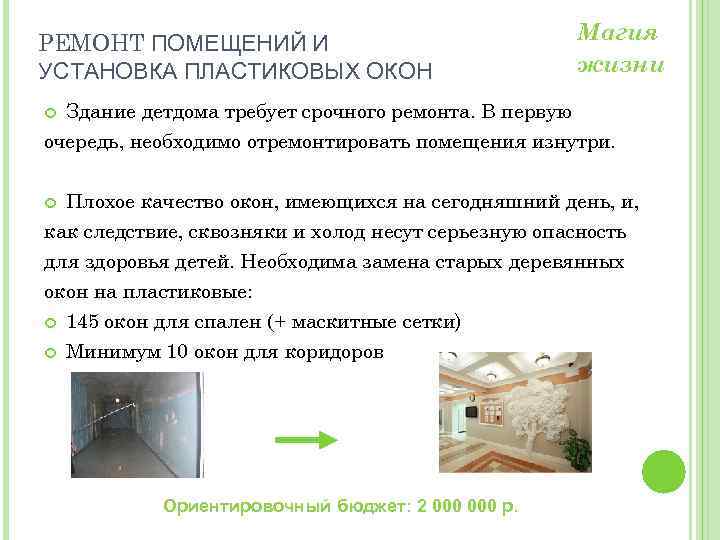 РЕМОНТ ПОМЕЩЕНИЙ И УСТАНОВКА ПЛАСТИКОВЫХ ОКОН

Магия жизни

Здание детдома требует срочного ремонта. В первую очередь, необходимо отремонтировать помещения изнутри.

Плохое качество окон, имеющихся на сегодняшний день, и, как следствие, сквозняки и холод несут серьезную опасность для здоровья детей. Необходима замена старых деревянных окон на пластиковые:

145 окон для спален (+ маскитные сетки)

Минимум 10 окон для коридоров

Ориентировочный бюджет: 2 000 000 р.